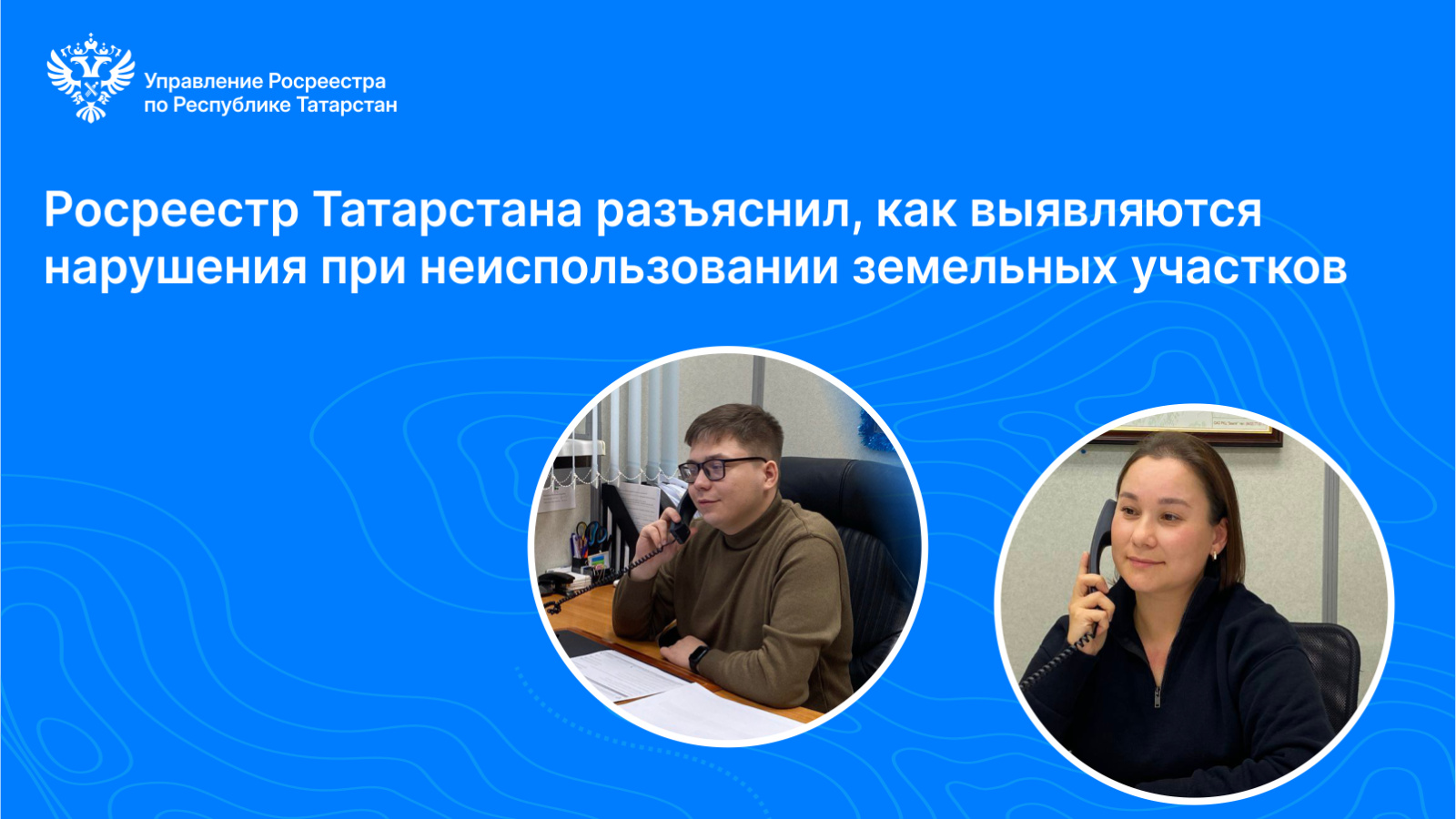 Управление Росреестра
по Республике Татарстан

Росреестр Татарстана разъяснил, как выявляются нарушения при неиспользовании земельных участков